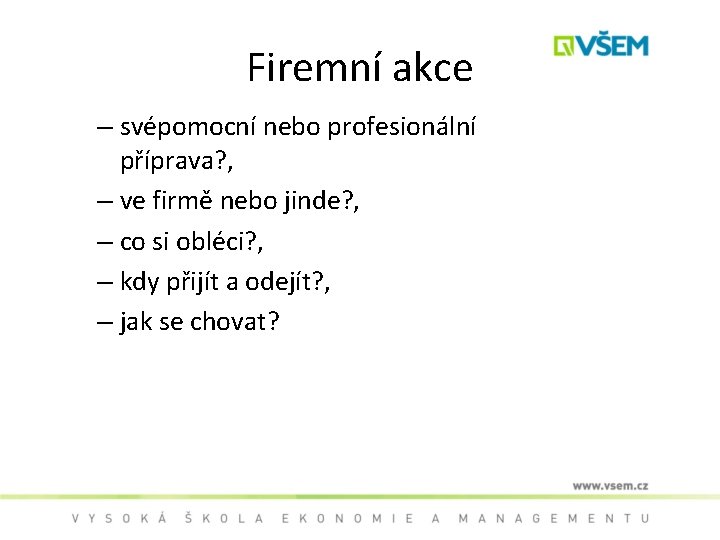 VŠEM

Firemní akce

– svépomocní nebo profesionální příprava?,
– ve firmě nebo jinde?,
– co si obléci?,
– kdy přijít a odejít?,
– jak se chovat?

www.vsem.cz

VYSOKÁ ŠKOLA EKONOMIE A MANAGEMENTU